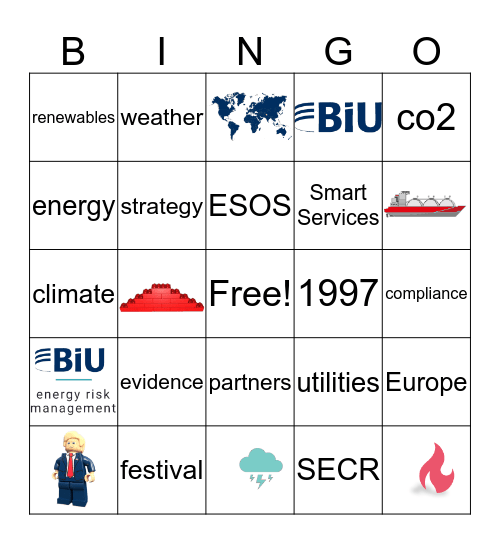 | B | I | N | G | O |
|---|---|---|---|---|
| renewables | weather |  | BiU | co2 |
| energy | strategy | ESOS | Smart Services |  |
| climate |  | Free! | 1997 | compliance |
| BiU energy risk management | evidence | partners | utilities | Europe |
|  | festival |  | SECR |  |